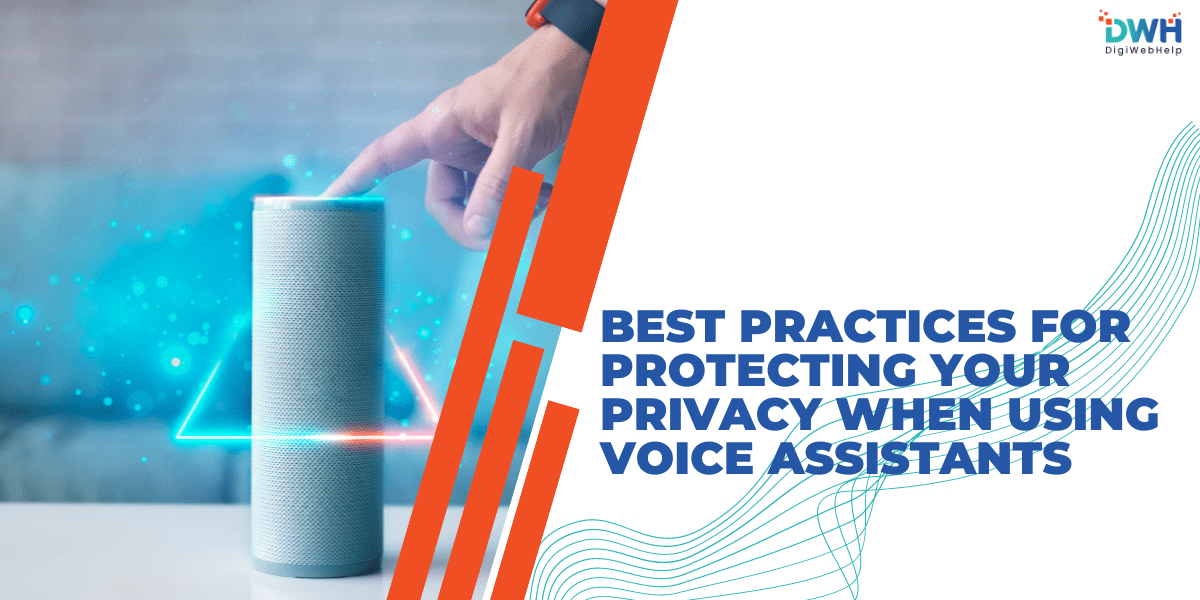 DWH
DigiWebHelp

BEST PRACTICES FOR PROTECTING YOUR PRIVACY WHEN USING VOICE ASSISTANTS